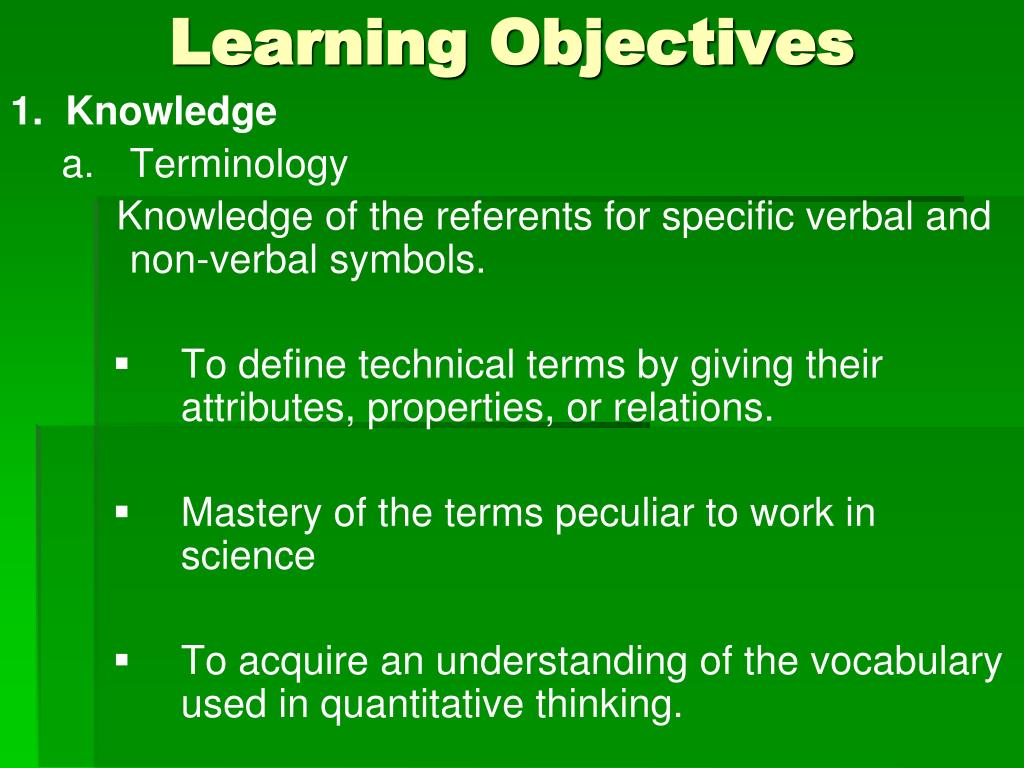 Learning Objectives

1. Knowledge

a. Terminology

Knowledge of the referents for specific verbal and non-verbal symbols.

▪ To define technical terms by giving their attributes, properties, or relations.

▪ Mastery of the terms peculiar to work in science

▪ To acquire an understanding of the vocabulary used in quantitative thinking.